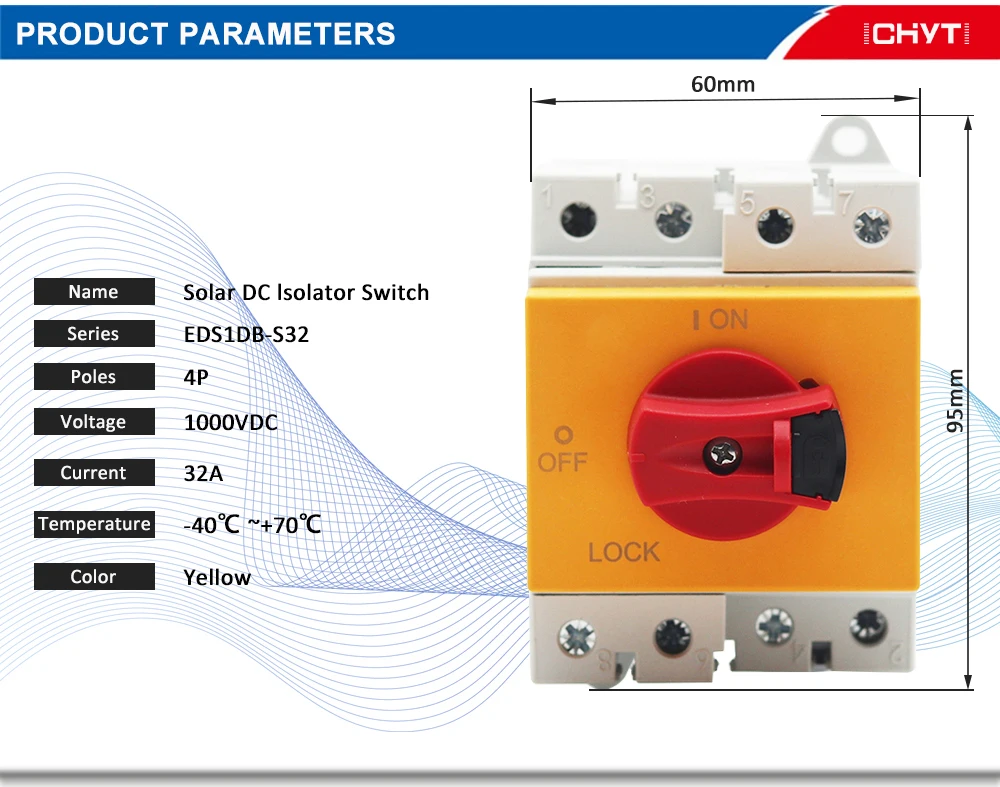 PRODUCT PARAMETERS

CHYT

| Name | Solar DC Isolator Switch |
|---|---|
| Series | EDS1DB-S32 |
| Poles | 4P |
| Voltage | 1000VDC |
| Current | 32A |
| Temperature | -40℃ ~+70℃ |
| Color | Yellow |

60mm

95mm

1 3 5 7

I ON

O OFF

LOCK

8 6 4 2